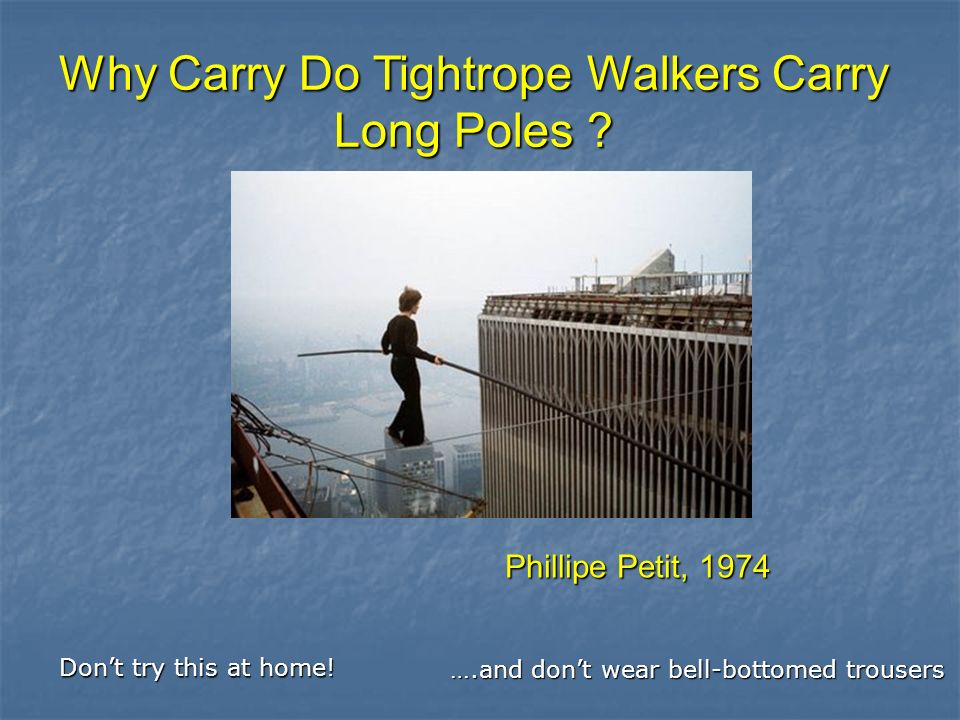 Why Carry Do Tightrope Walkers Carry Long Poles ?

Phillipe Petit, 1974

Don't try this at home!

….and don't wear bell-bottomed trousers